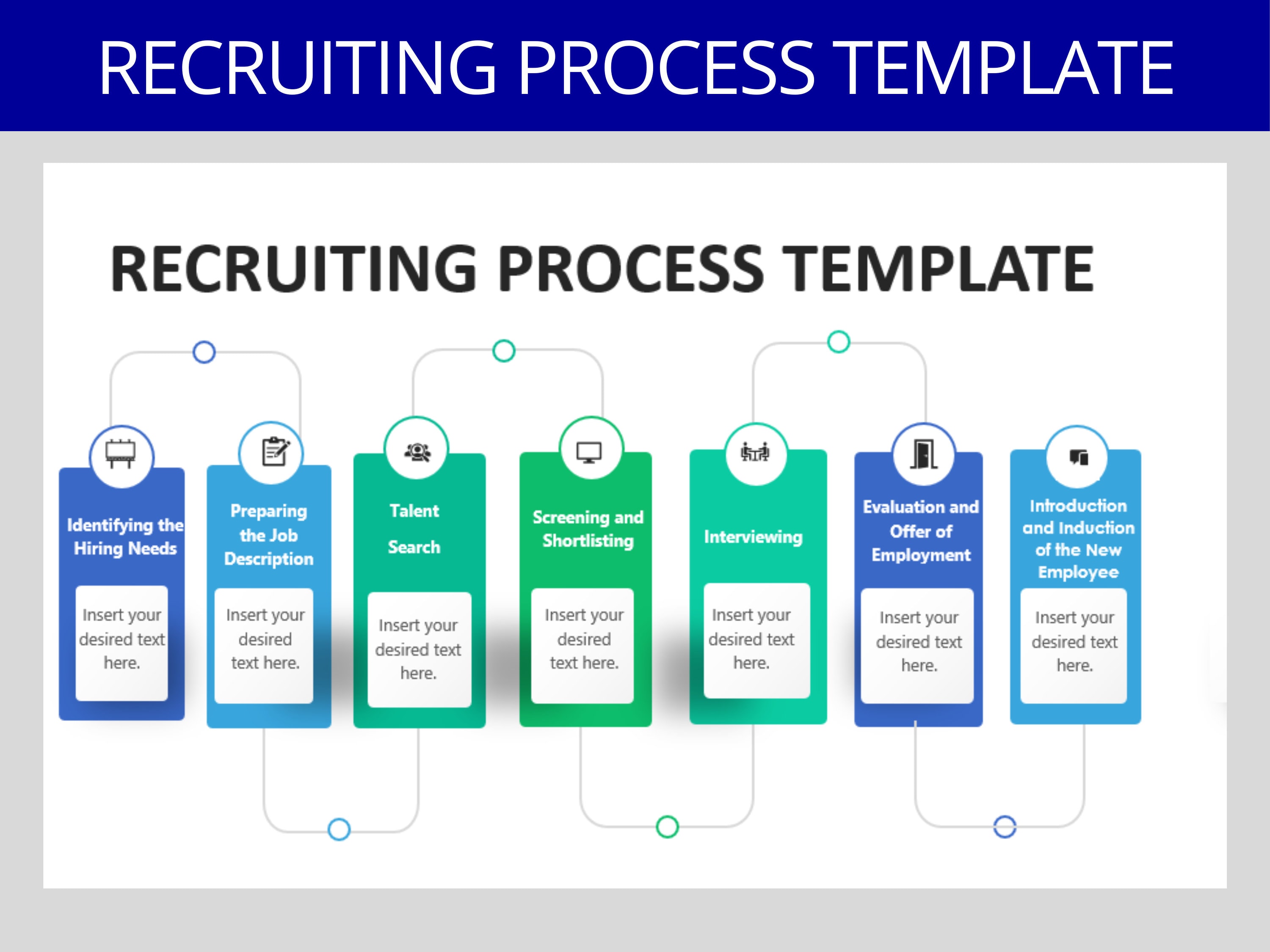 RECRUITING PROCESS TEMPLATE

RECRUITING PROCESS TEMPLATE

Identifying the Hiring Needs

Insert your desired text here.

Preparing the Job Description

Insert your desired text here.

Talent Search

Insert your desired text here.

Screening and Shortlisting

Insert your desired text here.

Interviewing

Insert your desired text here.

Evaluation and Offer of Employment

Insert your desired text here.

Introduction and Induction of the New Employee

Insert your desired text here.